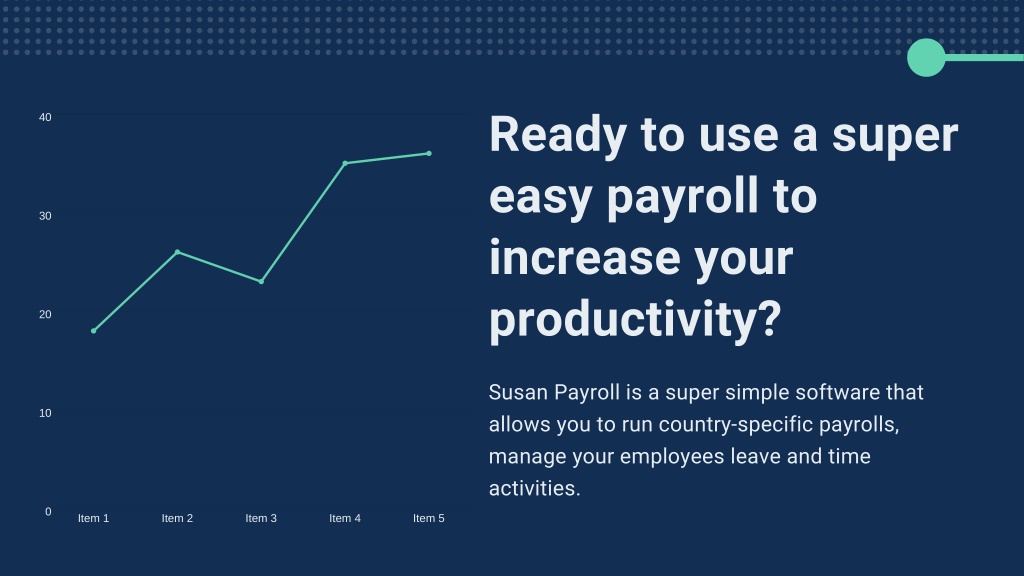 40
30
20
10
0
Item 1 Item 2 Item 3 Item 4 Item 5

Ready to use a super easy payroll to increase your productivity?

Susan Payroll is a super simple software that allows you to run country-specific payrolls, manage your employees leave and time activities.